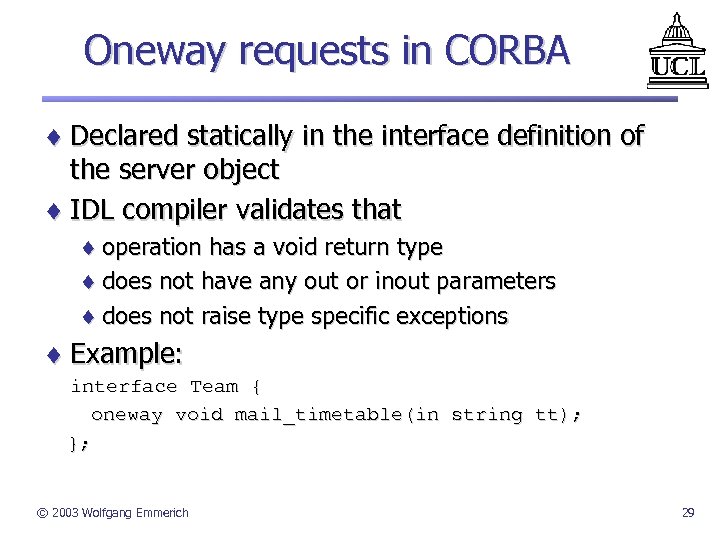 Oneway requests in CORBA

UCL

♦ Declared statically in the interface definition of the server object

♦ IDL compiler validates that

♦ operation has a void return type

♦ does not have any out or inout parameters

♦ does not raise type specific exceptions

♦ Example:

interface Team {
  oneway void mail_timetable(in string tt);
};

© 2003 Wolfgang Emmerich

29